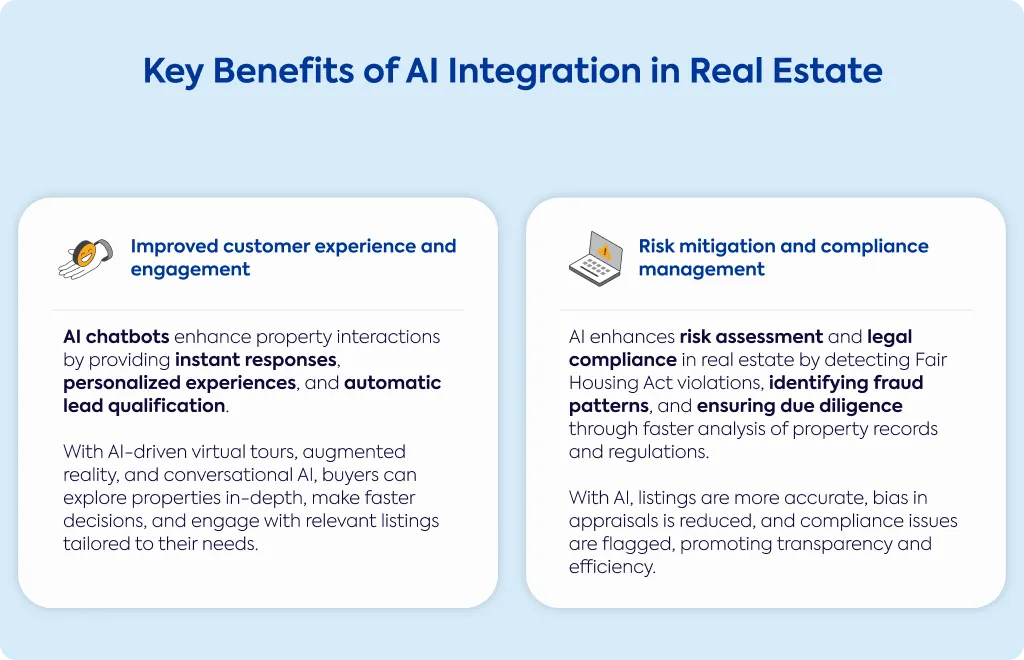 Key Benefits of AI Integration in Real Estate

Improved customer experience and engagement

AI chatbots enhance property interactions by providing instant responses, personalized experiences, and automatic lead qualification.

With AI-driven virtual tours, augmented reality, and conversational AI, buyers can explore properties in-depth, make faster decisions, and engage with relevant listings tailored to their needs.

Risk mitigation and compliance management

AI enhances risk assessment and legal compliance in real estate by detecting Fair Housing Act violations, identifying fraud patterns, and ensuring due diligence through faster analysis of property records and regulations.

With AI, listings are more accurate, bias in appraisals is reduced, and compliance issues are flagged, promoting transparency and efficiency.